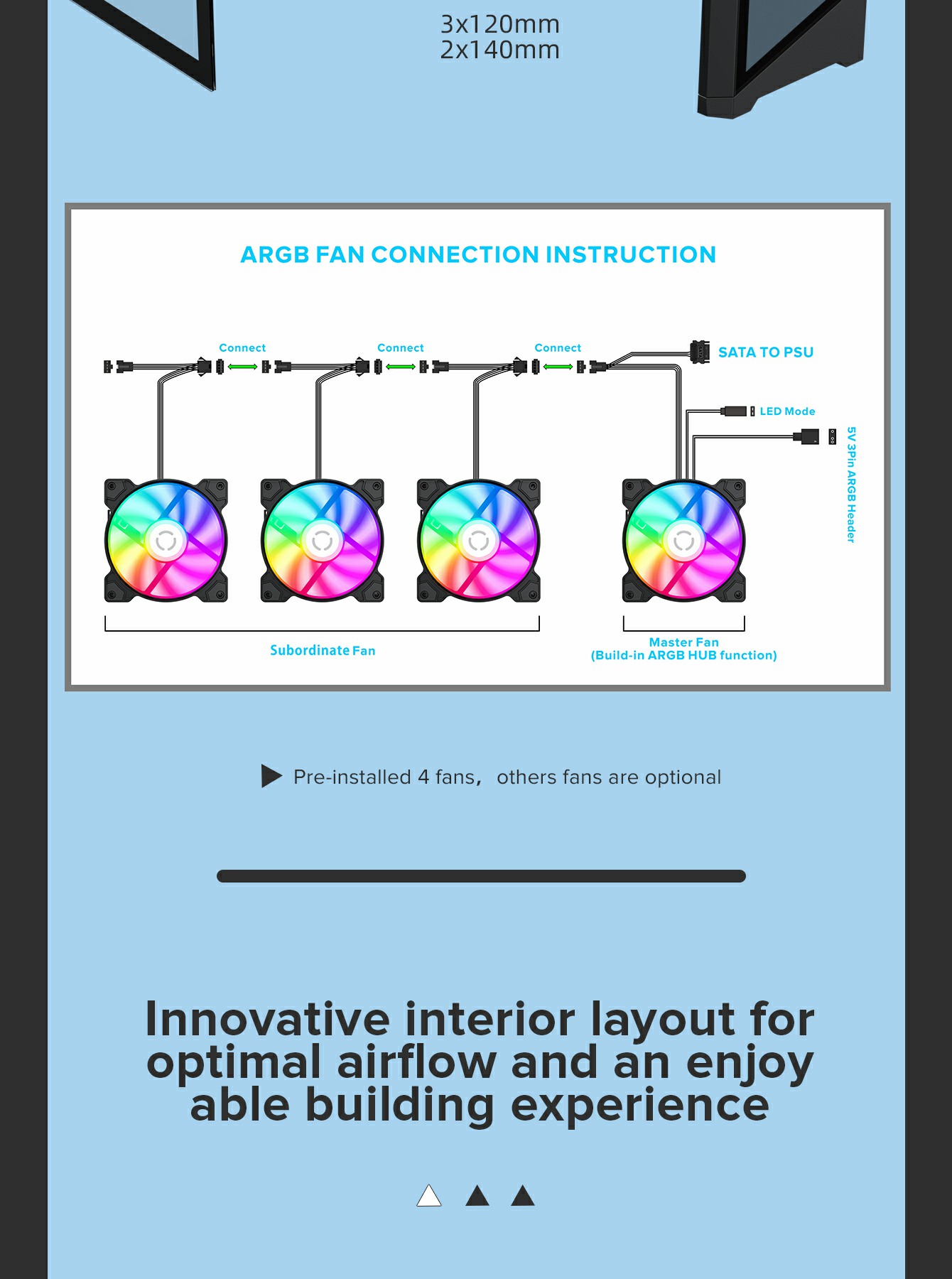 3x120mm
2x140mm

ARGB FAN CONNECTION INSTRUCTION

Connect
Connect
Connect
SATA TO PSU
LED Mode
5V 3Pin ARGB Header

Subordinate Fan
Master Fan
(Build-in ARGB HUB function)

Pre-installed 4 fans, others fans are optional

Innovative interior layout for optimal airflow and an enjoy able building experience